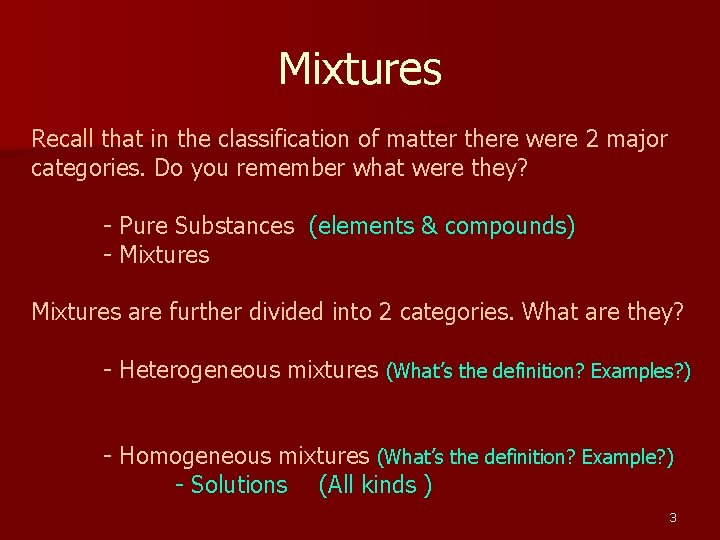 Mixtures

Recall that in the classification of matter there were 2 major categories. Do you remember what were they?

- Pure Substances (elements & compounds)
- Mixtures

Mixtures are further divided into 2 categories. What are they?

- Heterogeneous mixtures (What's the definition? Examples?)

- Homogeneous mixtures (What's the definition? Example?)
- Solutions (All kinds )

3